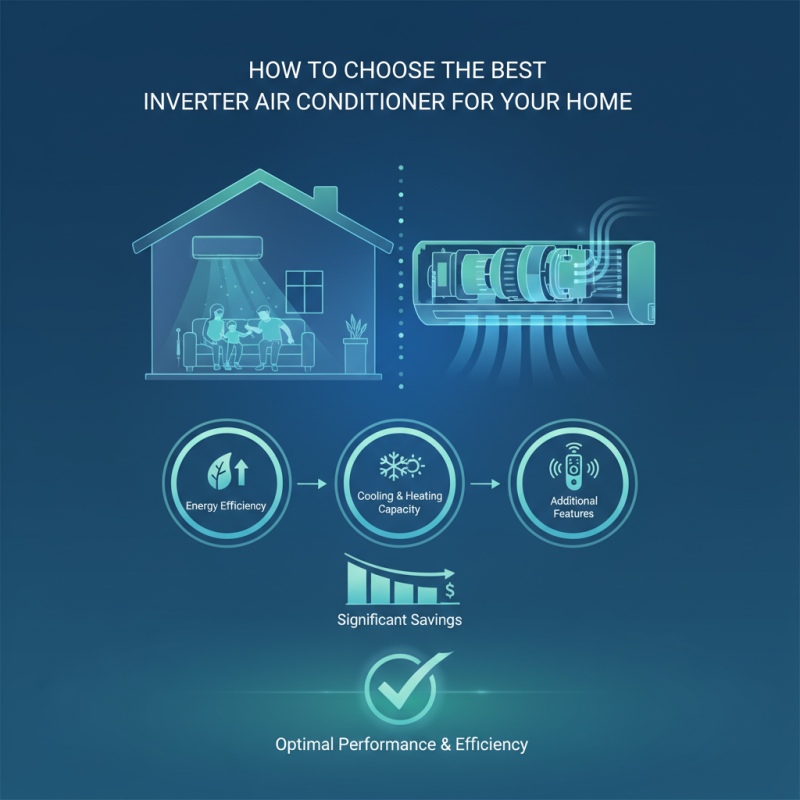 HOW TO CHOOSE THE BEST
INVERTER AIR CONDITIONER FOR YOUR HOME

Energy Efficiency

Cooling & Heating Capacity

Additional Features

$

Significant Savings

Optimal Performance & Efficiency